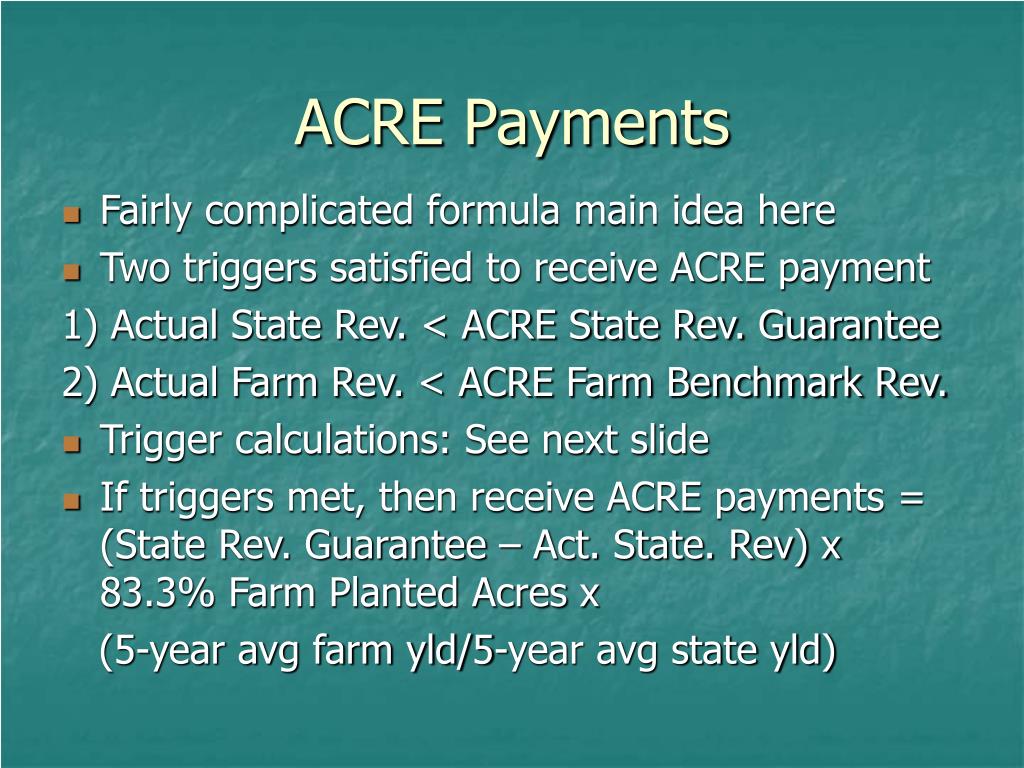 ACRE Payments

Fairly complicated formula main idea here

Two triggers satisfied to receive ACRE payment

1) Actual State Rev. < ACRE State Rev. Guarantee

2) Actual Farm Rev. < ACRE Farm Benchmark Rev.

Trigger calculations: See next slide

If triggers met, then receive ACRE payments = (State Rev. Guarantee – Act. State. Rev) x 83.3% Farm Planted Acres x

(5-year avg farm yld/5-year avg state yld)